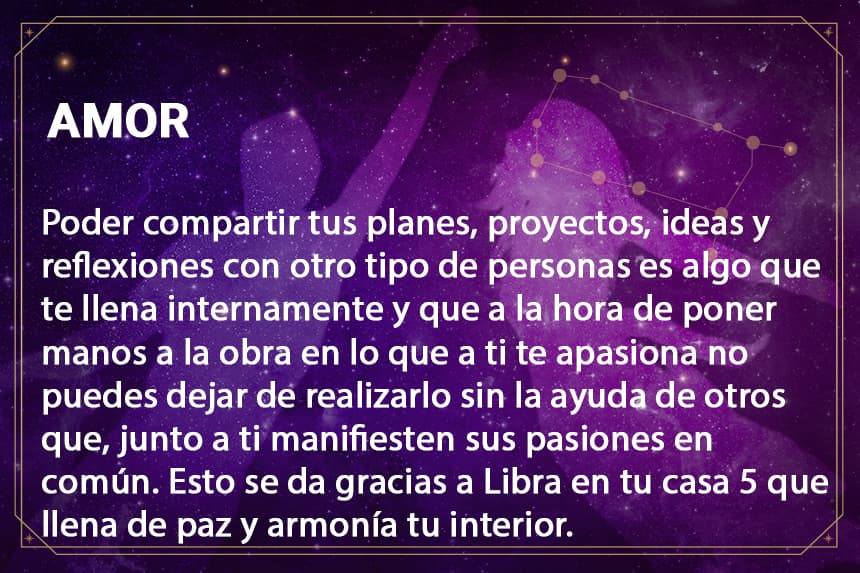 AMOR

Poder compartir tus planes, proyectos, ideas y reflexiones con otro tipo de personas es algo que te llena internamente y que a la hora de poner manos a la obra en lo que a ti te apasiona no puedes dejar de realizarlo sin la ayuda de otros que, junto a ti manifiesten sus pasiones en común. Esto se da gracias a Libra en tu casa 5 que llena de paz y armonía tu interior.